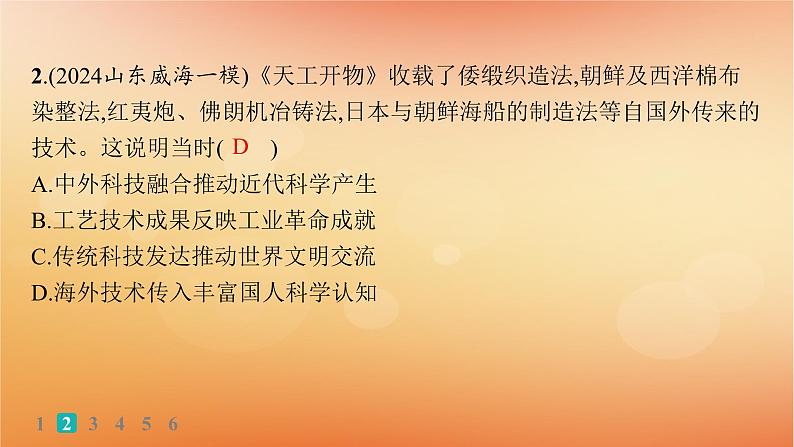 2.(2024山东威海一模)《天工开物》收载了倭缎织造法,朝鲜及西洋棉布染整法,红夷炮、佛朗机冶铸法,日本与朝鲜海船的制造法等自国外传来的技术。这说明当时( D )

A.中外科技融合推动近代科学产生

B.工艺技术成果反映工业革命成就

C.传统科技发达推动世界文明交流

D.海外技术传入丰富国人科学认知

1 2 3 4 5 6